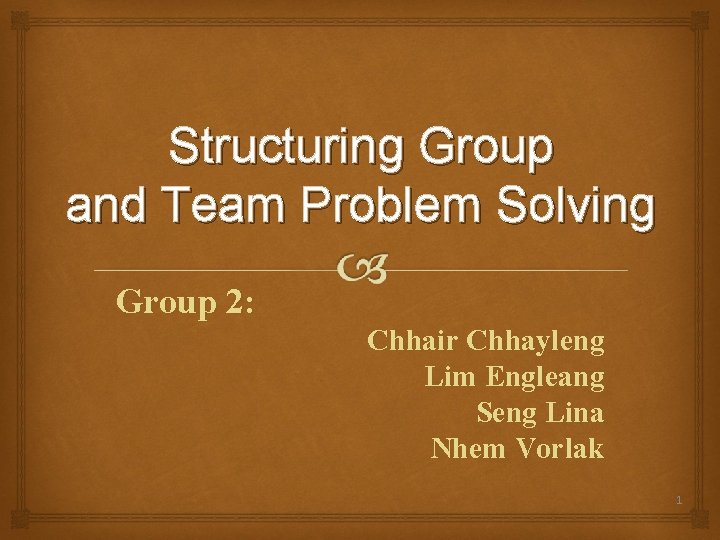 Structuring Group and Team Problem Solving

Group 2:

Chhair Chhayleng
Lim Engleang
Seng Lina
Nhem Vorlak

1